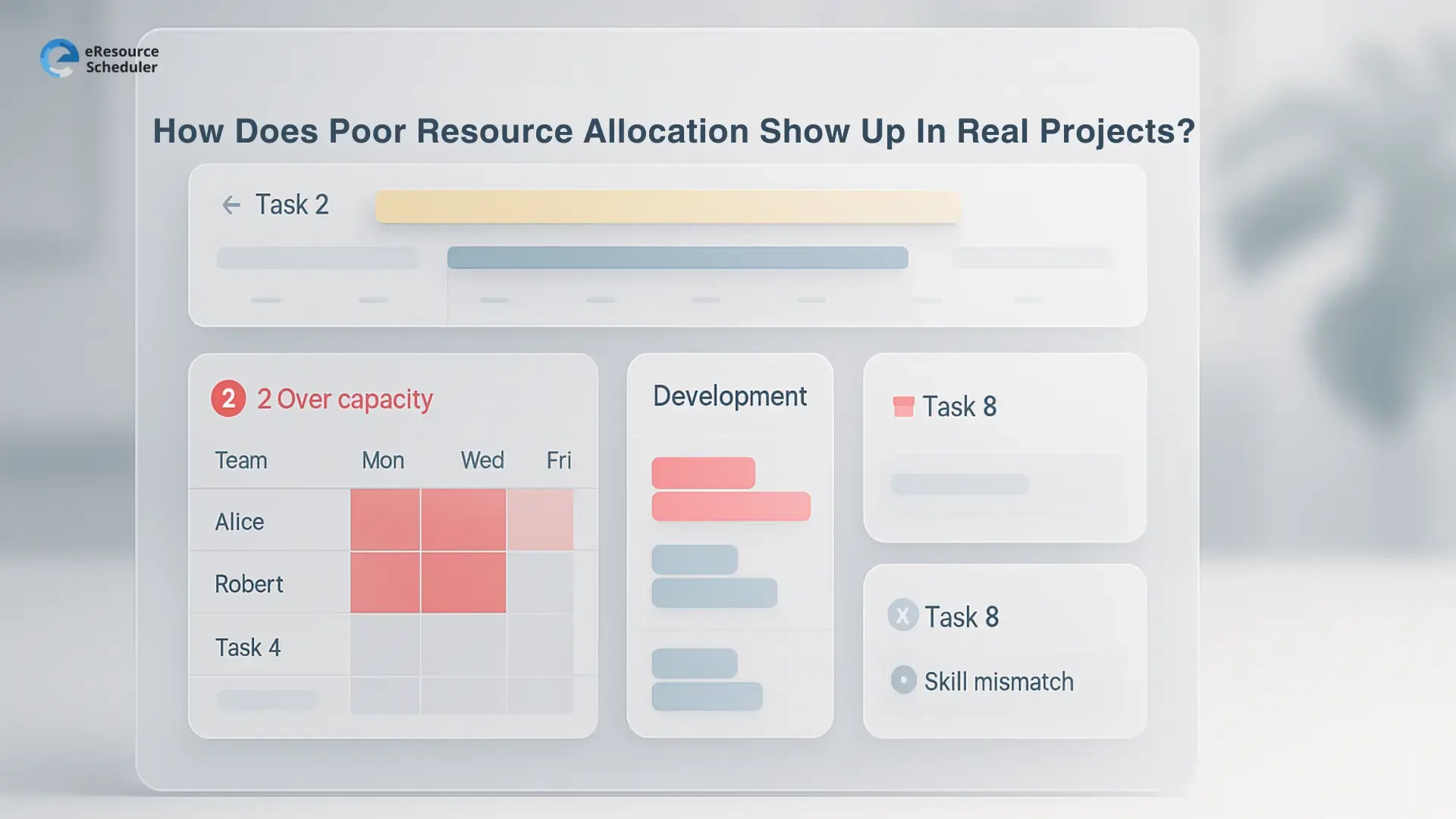 eResource Scheduler

How Does Poor Resource Allocation Show Up In Real Projects?

Task 2

2 2 Over capacity

| Team | Mon | Wed | Fri |
|---|---|---|---|
| Alice | | | |
| Robert | | | |
| Task 4 | | | |

Development

Task 8

X Task 8

Skill mismatch